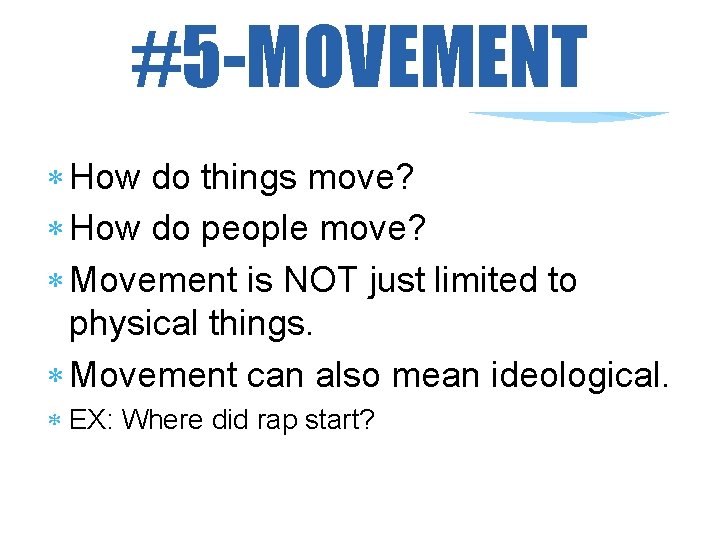 #5-MOVEMENT

* How do things move?
* How do people move?
* Movement is NOT just limited to physical things.
* Movement can also mean ideological.
* EX: Where did rap start?